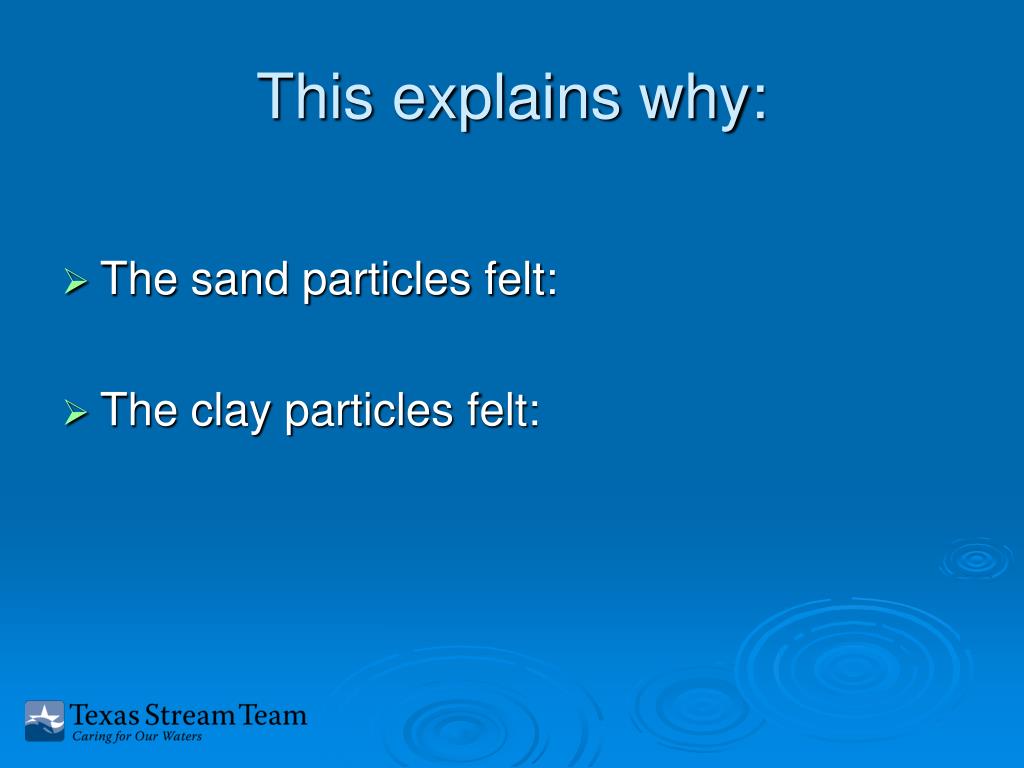 This explains why:

➢ The sand particles felt:

➢ The clay particles felt:

Texas Stream Team
Caring for Our Waters